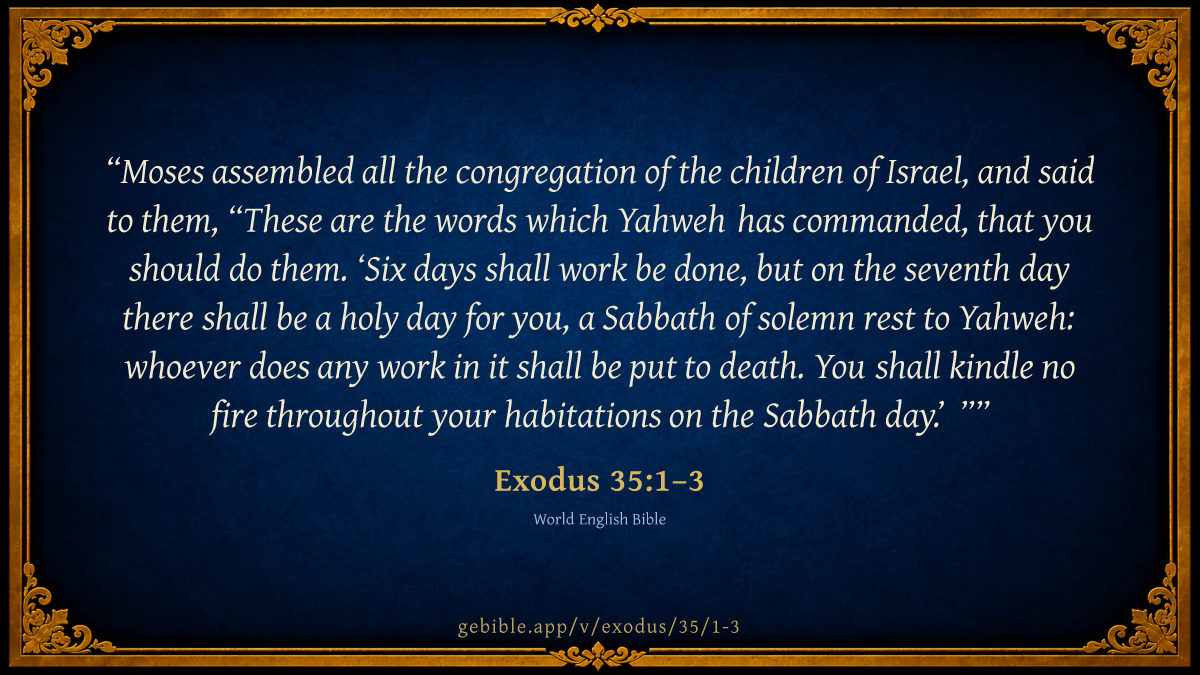 “Moses assembled all the congregation of the children of Israel, and said to them, “These are the words which Yahweh has commanded, that you should do them. ‘Six days shall work be done, but on the seventh day there shall be a holy day for you, a Sabbath of solemn rest to Yahweh: whoever does any work in it shall be put to death. You shall kindle no fire throughout your habitations on the Sabbath day.’ ””

Exodus 35:1–3

World English Bible

gebible.app/v/exodus/35/1-3